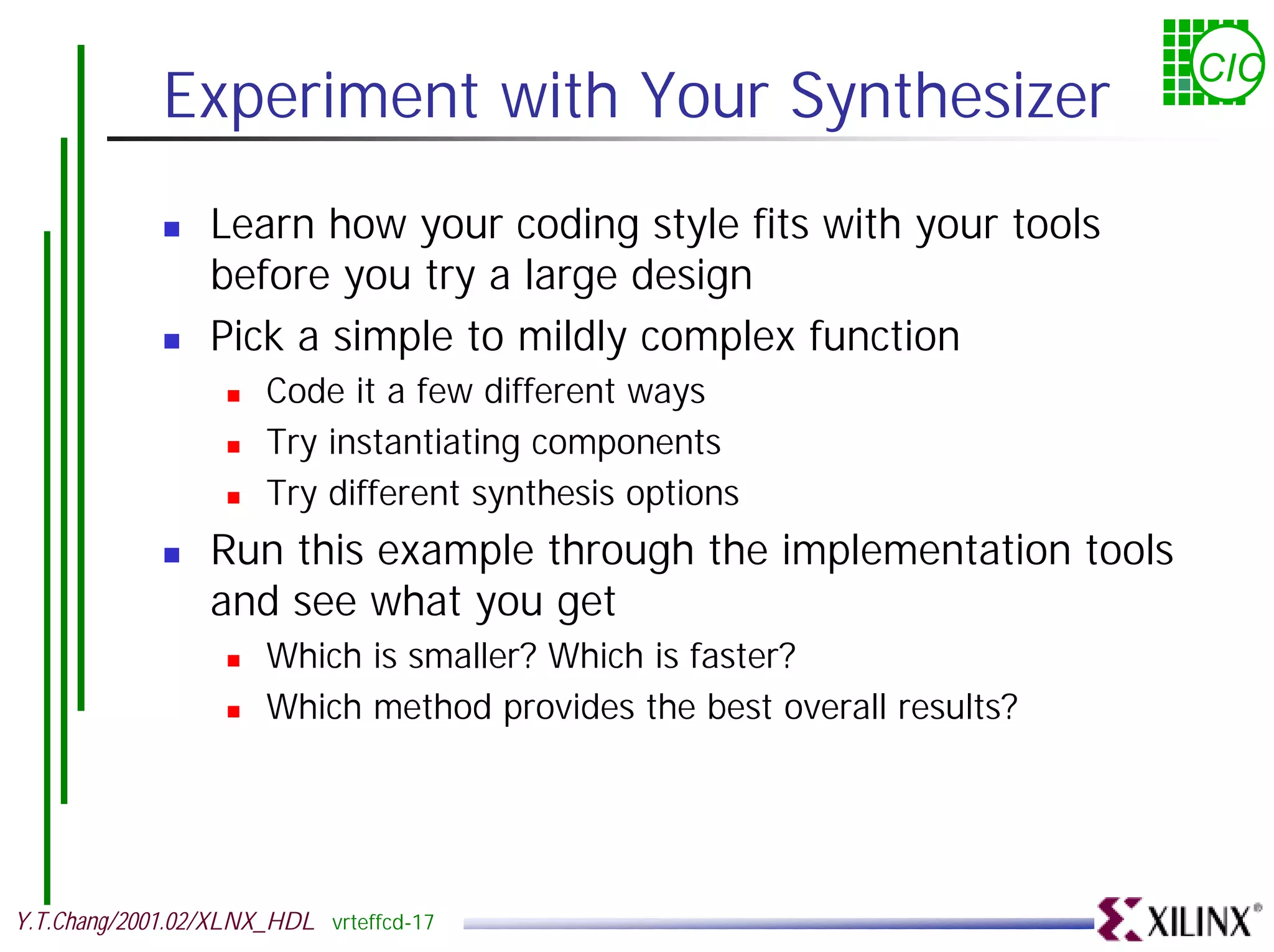 Experiment with Your Synthesizer

CIC

- Learn how your coding style fits with your tools before you try a large design
- Pick a simple to mildly complex function
  - Code it a few different ways
  - Try instantiating components
  - Try different synthesis options
- Run this example through the implementation tools and see what you get
  - Which is smaller? Which is faster?
  - Which method provides the best overall results?

Y.T.Chang/2001.02/XLNX_HDL vrteffcd-17

XILINX®